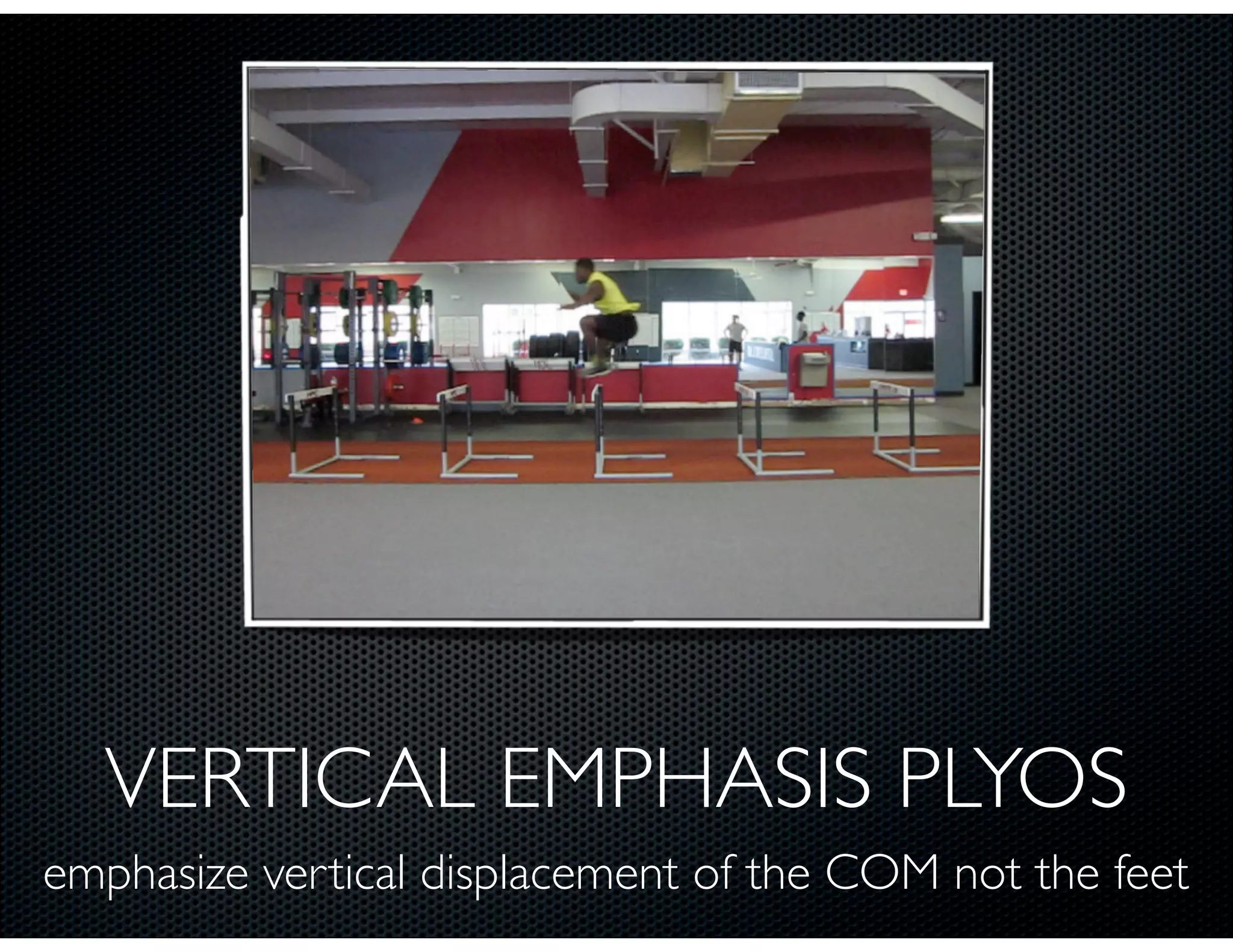 VERTICAL EMPHASIS PLYOS

emphasize vertical displacement of the COM not the feet